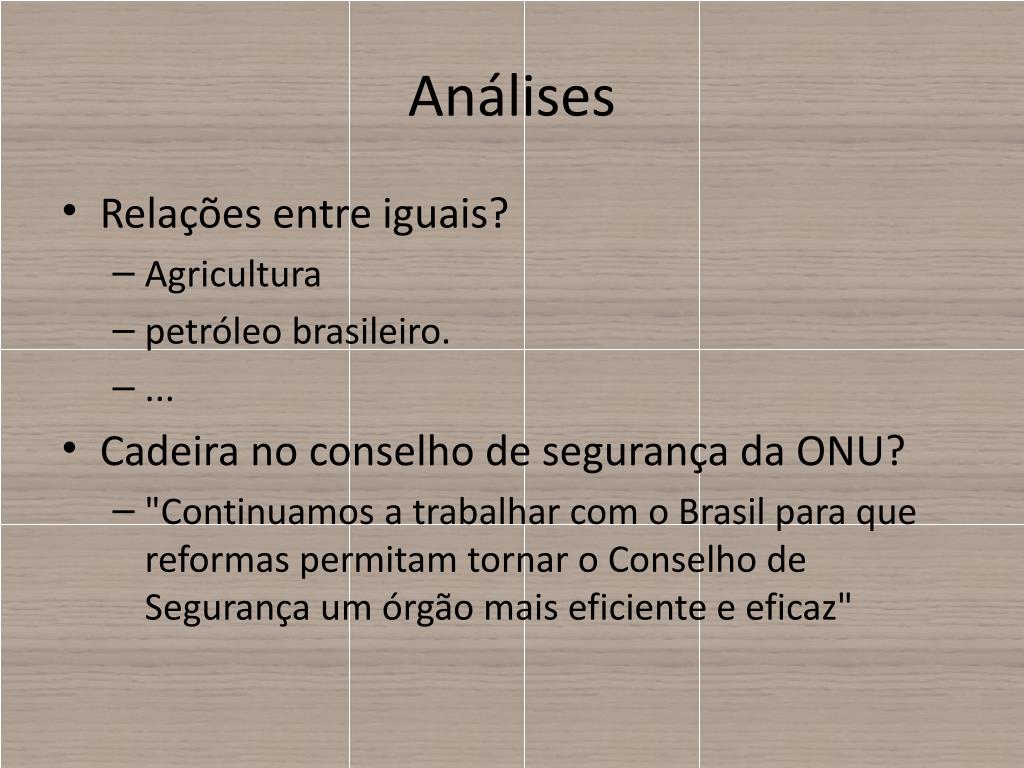 Análises

• Relações entre iguais?
– Agricultura
– petróleo brasileiro.
– ...
• Cadeira no conselho de segurança da ONU?
– "Continuamos a trabalhar com o Brasil para que reformas permitam tornar o Conselho de Segurança um órgão mais eficiente e eficaz"